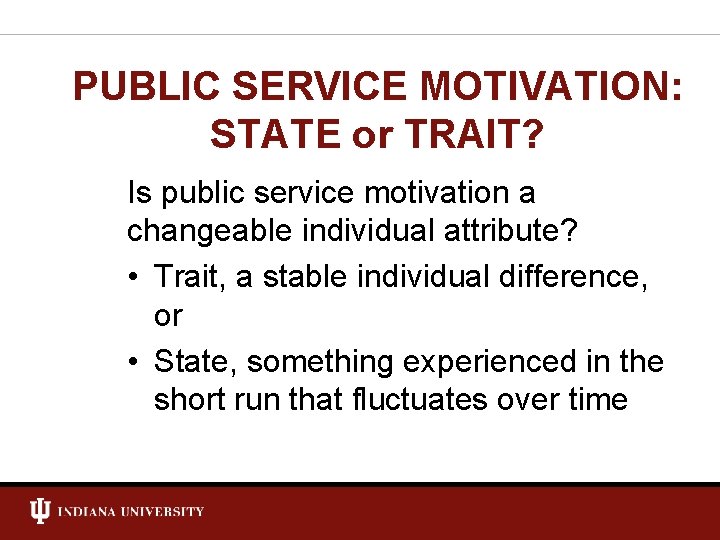 PUBLIC SERVICE MOTIVATION: STATE or TRAIT?

Is public service motivation a changeable individual attribute?

• Trait, a stable individual difference, or

• State, something experienced in the short run that fluctuates over time

INDIANA UNIVERSITY